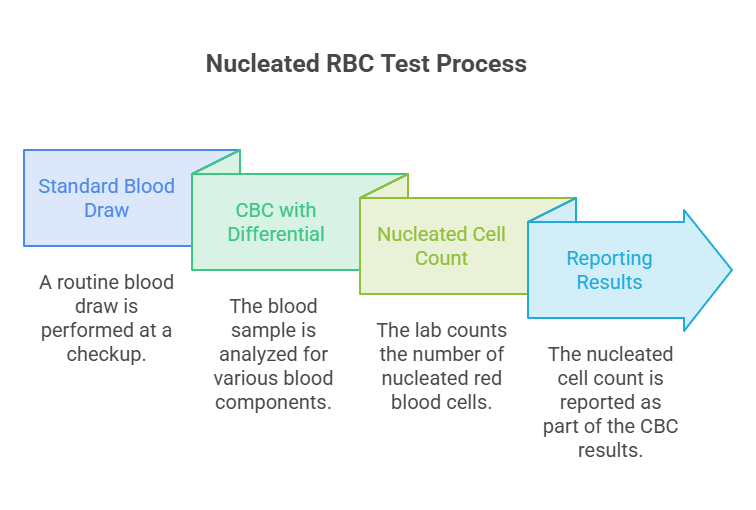 Nucleated RBC Test Process

Standard Blood Draw

A routine blood draw is performed at a checkup.

CBC with Differential

The blood sample is analyzed for various blood components.

Nucleated Cell Count

The lab counts the number of nucleated red blood cells.

Reporting Results

The nucleated cell count is reported as part of the CBC results.